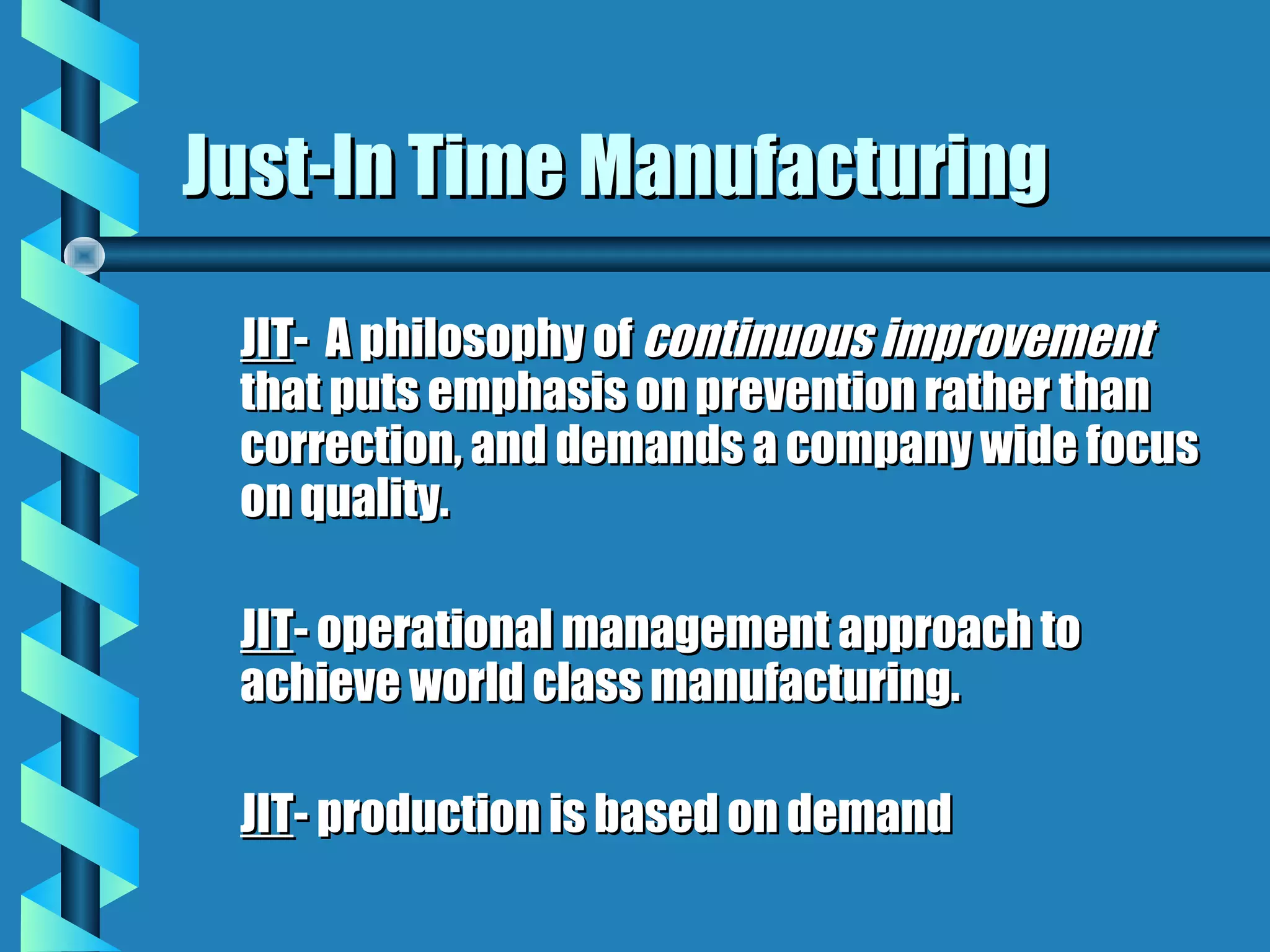 Just-In Time Manufacturing

JIT- A philosophy of continuous improvement that puts emphasis on prevention rather than correction, and demands a company wide focus on quality.

JIT- operational management approach to achieve world class manufacturing.

JIT- production is based on demand